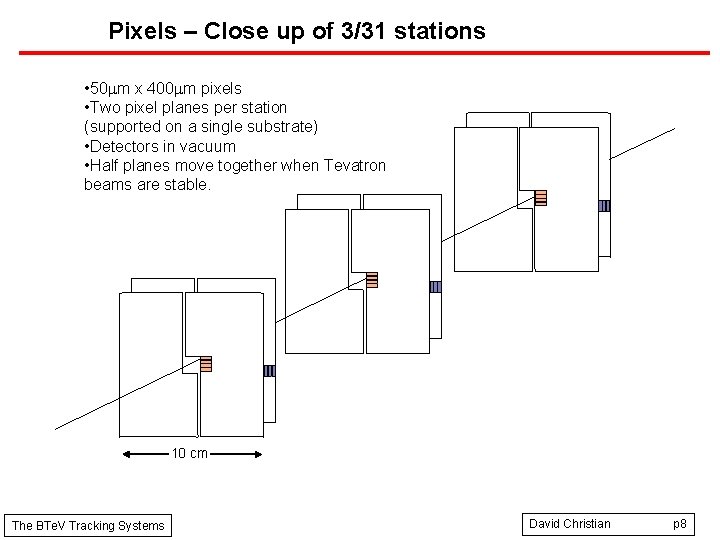 Pixels – Close up of 3/31 stations

•50μm x 400μm pixels
•Two pixel planes per station (supported on a single substrate)
•Detectors in vacuum
•Half planes move together when Tevatron beams are stable.

10 cm

The BTeV Tracking Systems

David Christian p8